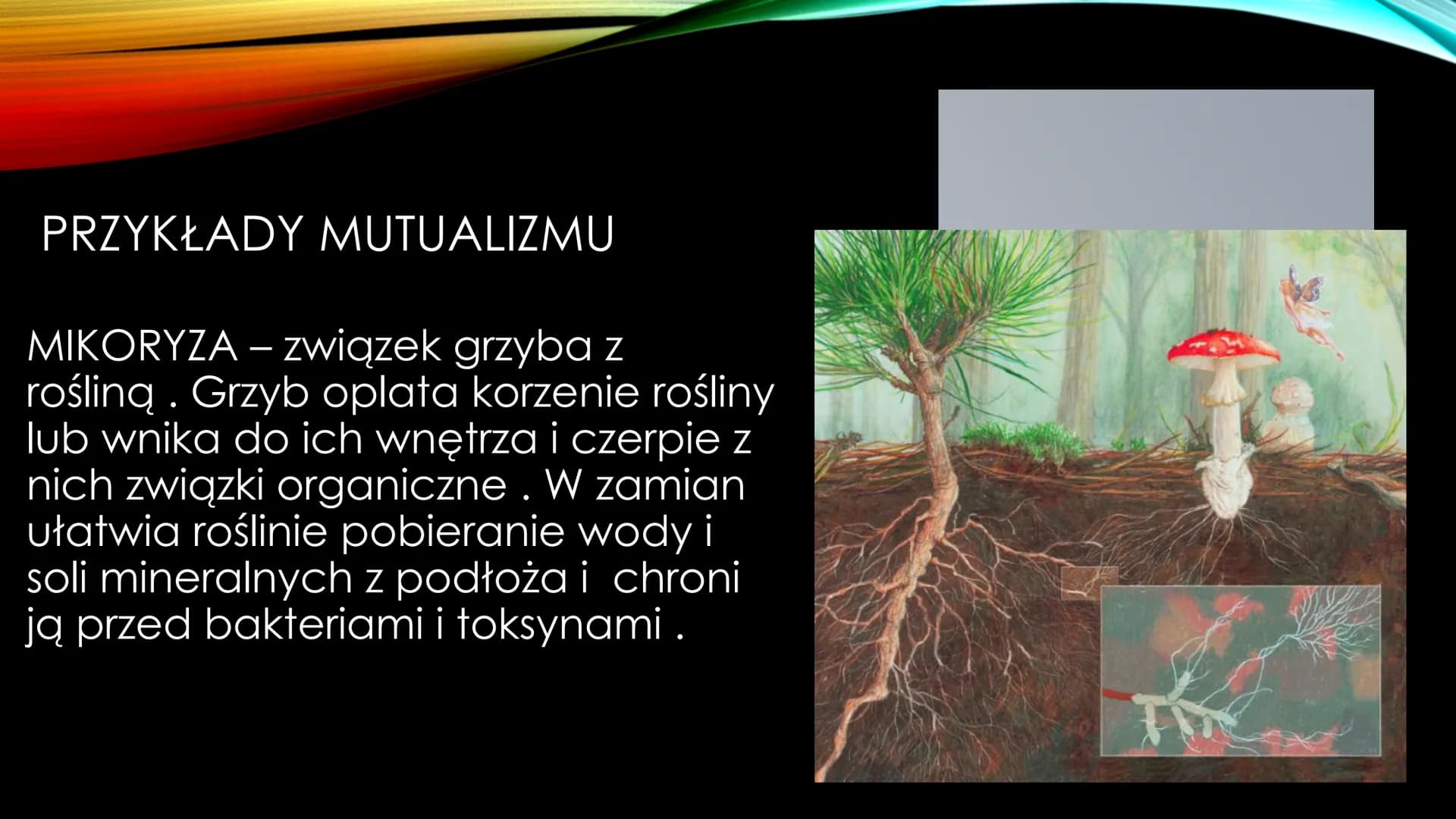 PRZYKŁADY MUTUALIZMU

MIKORYZA – związek grzyba z rośliną . Grzyb oplata korzenie rośliny lub wnika do ich wnętrza i czerpie z nich związki organiczne . W zamian ułatwia roślinie pobieranie wody i soli mineralnych z podłoża i  chroni ją przed bakteriami i toksynami .